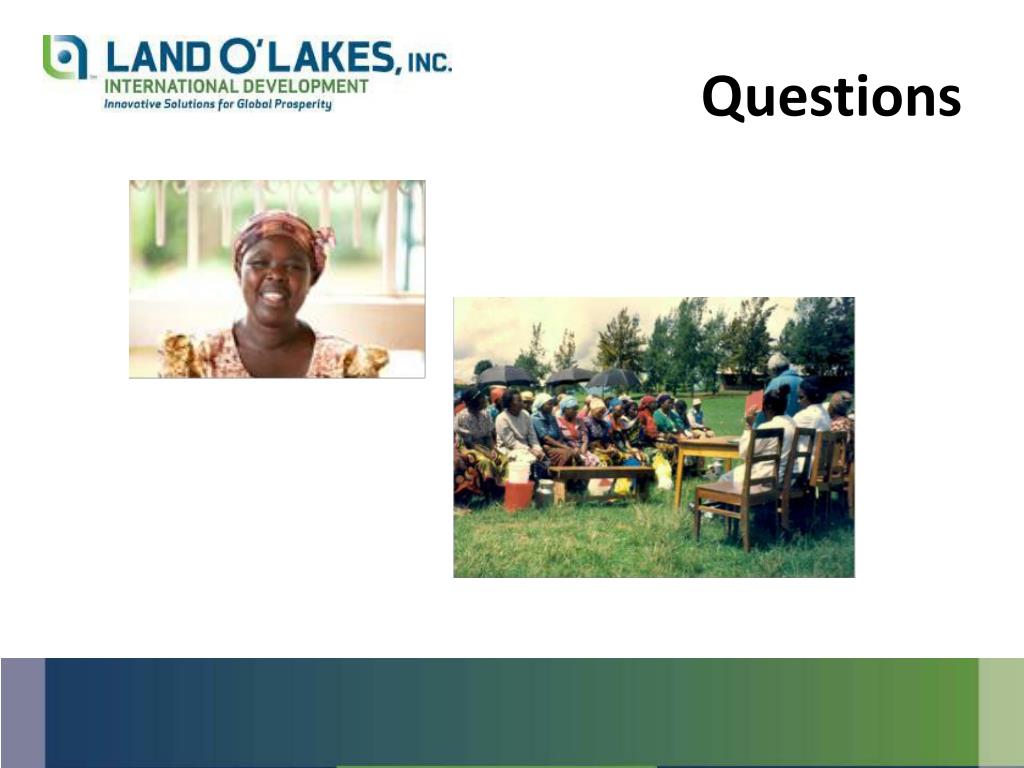 LAND O'LAKES, INC.
INTERNATIONAL DEVELOPMENT
Innovative Solutions for Global Prosperity

Questions